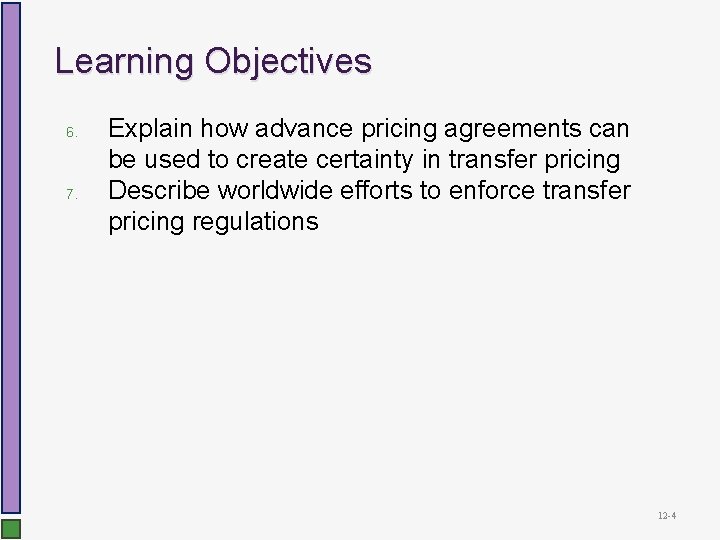 Learning Objectives

6. Explain how advance pricing agreements can be used to create certainty in transfer pricing
7. Describe worldwide efforts to enforce transfer pricing regulations

12-4